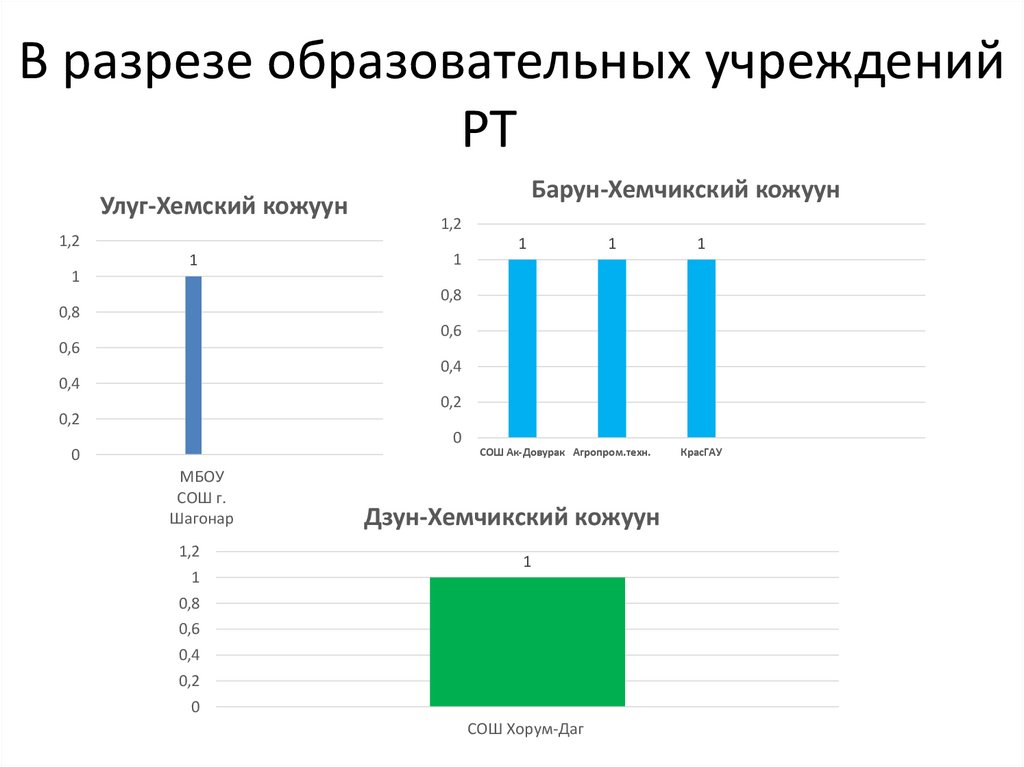 В разрезе образовательных учреждений РТ

Улуг-Хемский кожуун

1,2
1
0,8
0,6
0,4
0,2
0

1

МБОУ СОШ г. Шагонар

Барун-Хемчикский кожуун

1,2
1
0,8
0,6
0,4
0,2
0

1 1 1

СОШ Ак-Довурак Агропром.техн. КрасГАУ

Дзун-Хемчикский кожуун

1,2
1
0,8
0,6
0,4
0,2
0

1

СОШ Хорум-Даг